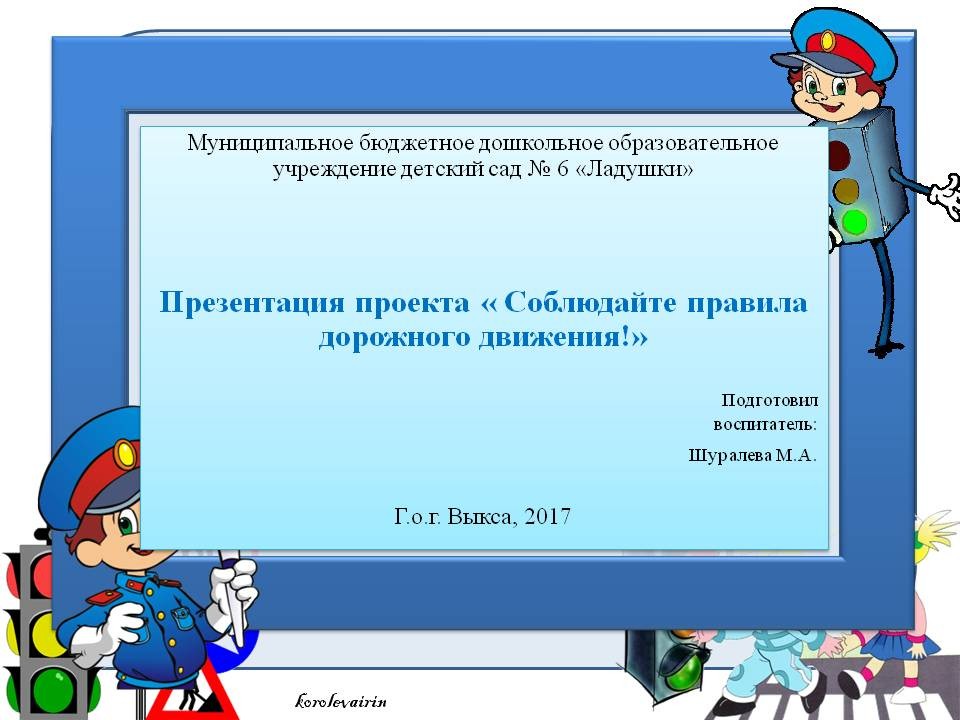 Муниципальное бюджетное дошкольное образовательное учреждение детский сад № 6 «Ладушки»

Презентация проекта « Соблюдайте правила дорожного движения!»

Подготовил воспитатель:
Шуралева М.А.

Г.о.г. Выкса, 2017

korolevairin